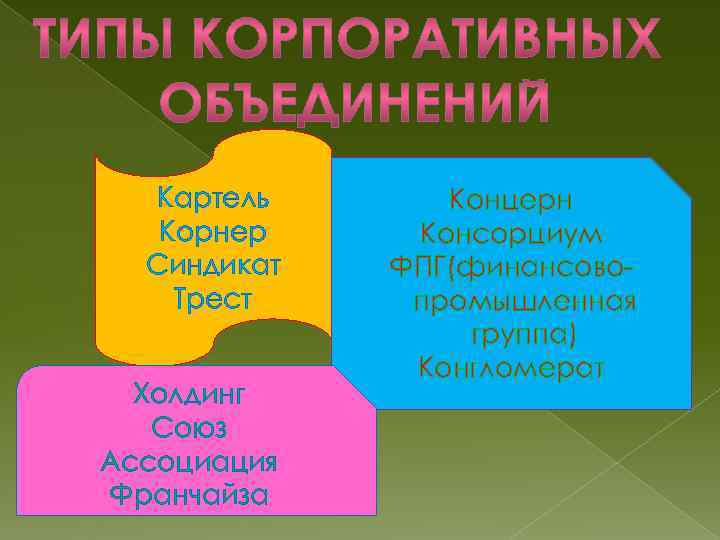 ТИПЫ КОРПОРАТИВНЫХ ОБЪЕДИНЕНИЙ

Картель
Корнер
Синдикат
Трест

Концерн
Консорциум
ФПГ(финансово-промышленная группа)
Конгломерат

Холдинг
Союз
Ассоциация
Франчайза